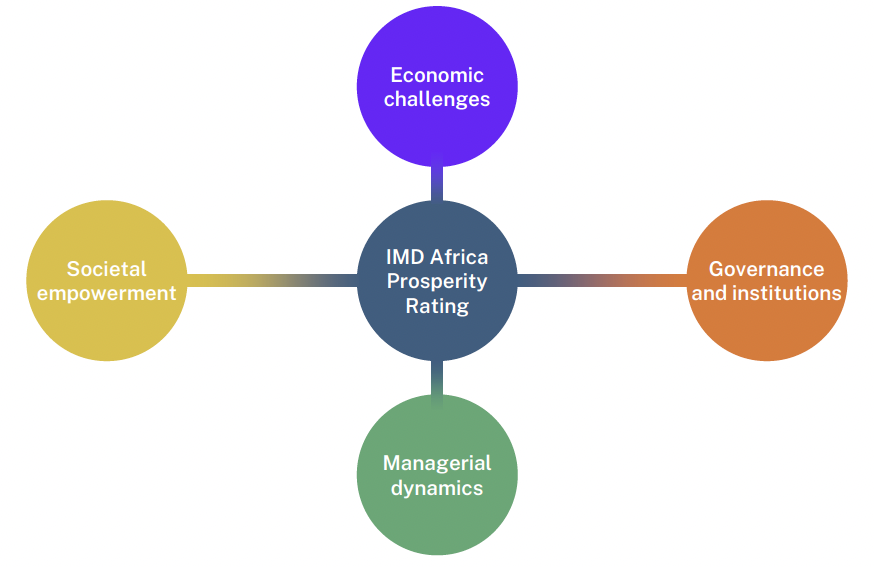 Economic challenges

Societal empowerment

IMD Africa Prosperity Rating

Governance and institutions

Managerial dynamics